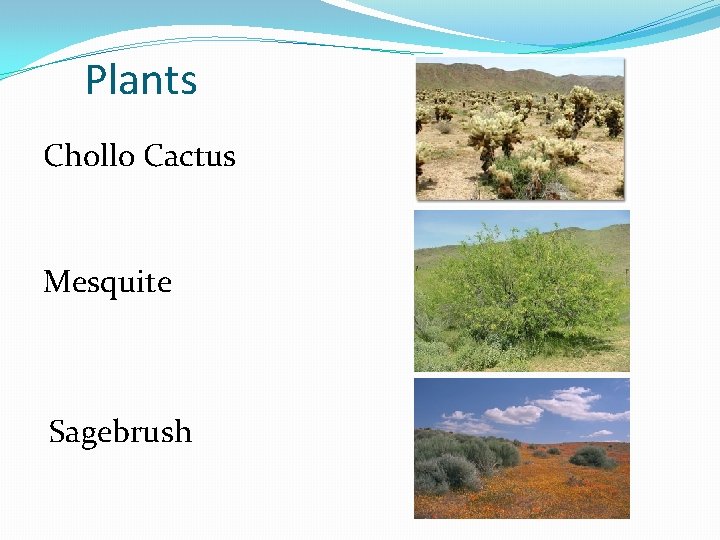 Plants

Chollo Cactus

Mesquite

Sagebrush